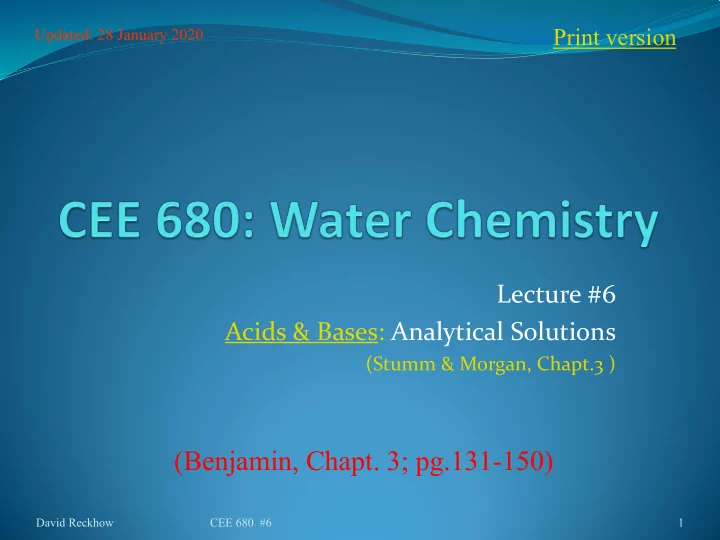 Updated: 28 January 2020

Print version

CEE 680: Water Chemistry

Lecture #6

Acids & Bases: Analytical Solutions

(Stumm & Morgan, Chapt.3 )

(Benjamin, Chapt. 3; pg.131-150)

David Reckhow

CEE 680 #6

1